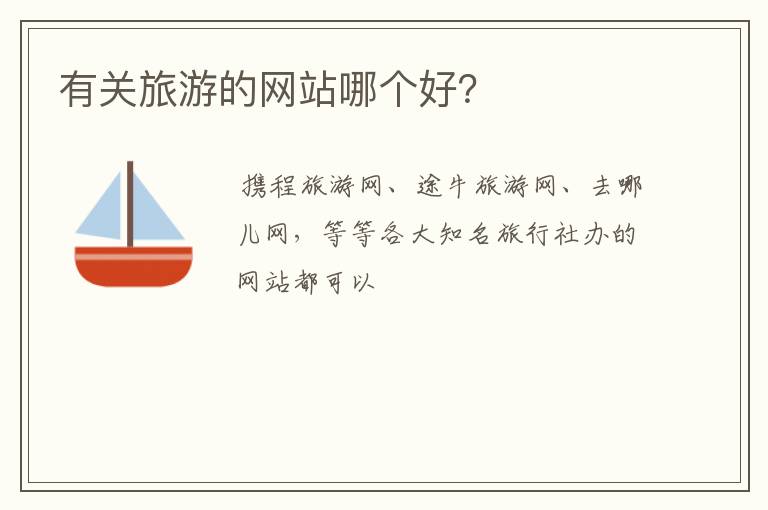 有关旅游的网站哪个好?

携程旅游网、途牛旅游网、去哪儿网，等等各大知名旅行社办的网站都可以